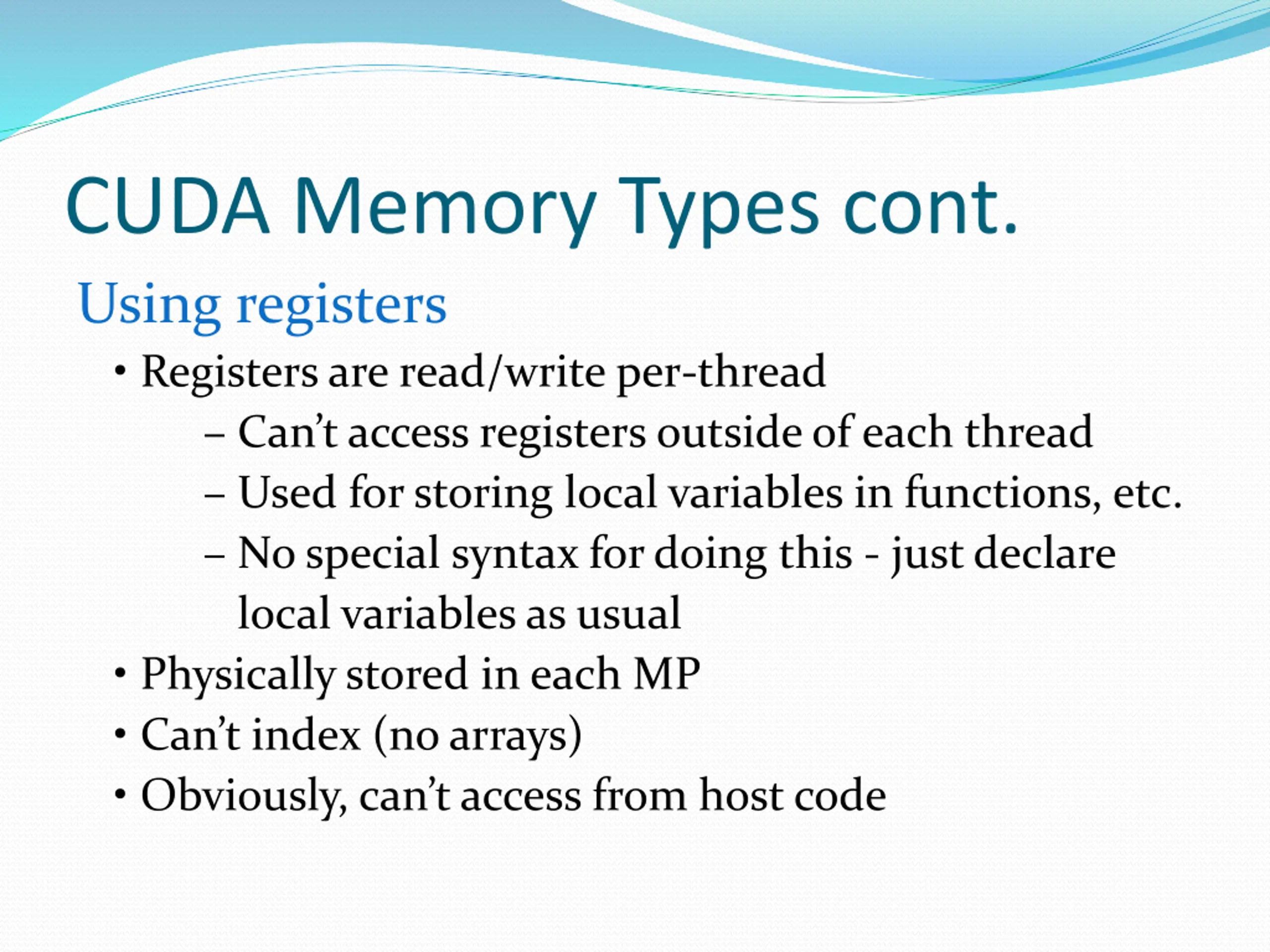 CUDA Memory Types cont.

Using registers

• Registers are read/write per-thread
  – Can’t access registers outside of each thread
  – Used for storing local variables in functions, etc.
  – No special syntax for doing this - just declare local variables as usual
• Physically stored in each MP
• Can’t index (no arrays)
• Obviously, can’t access from host code